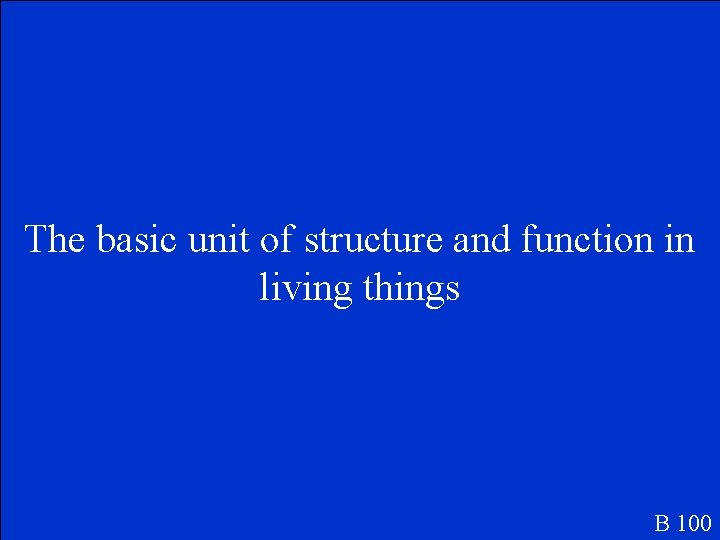 The basic unit of structure and function in living things

B 100